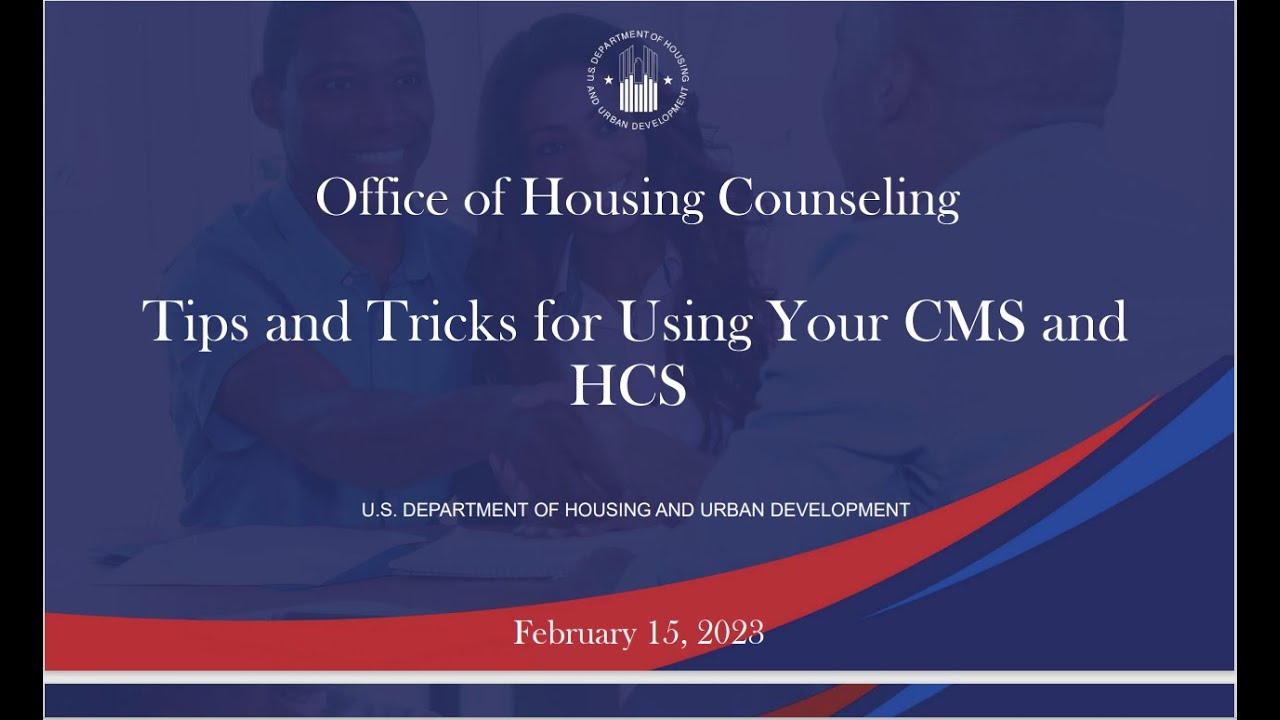 U.S. DEPARTMENT OF HOUSING AND URBAN DEVELOPMENT

Office of Housing Counseling

Tips and Tricks for Using Your CMS and HCS

U.S. DEPARTMENT OF HOUSING AND URBAN DEVELOPMENT

February 15, 2023